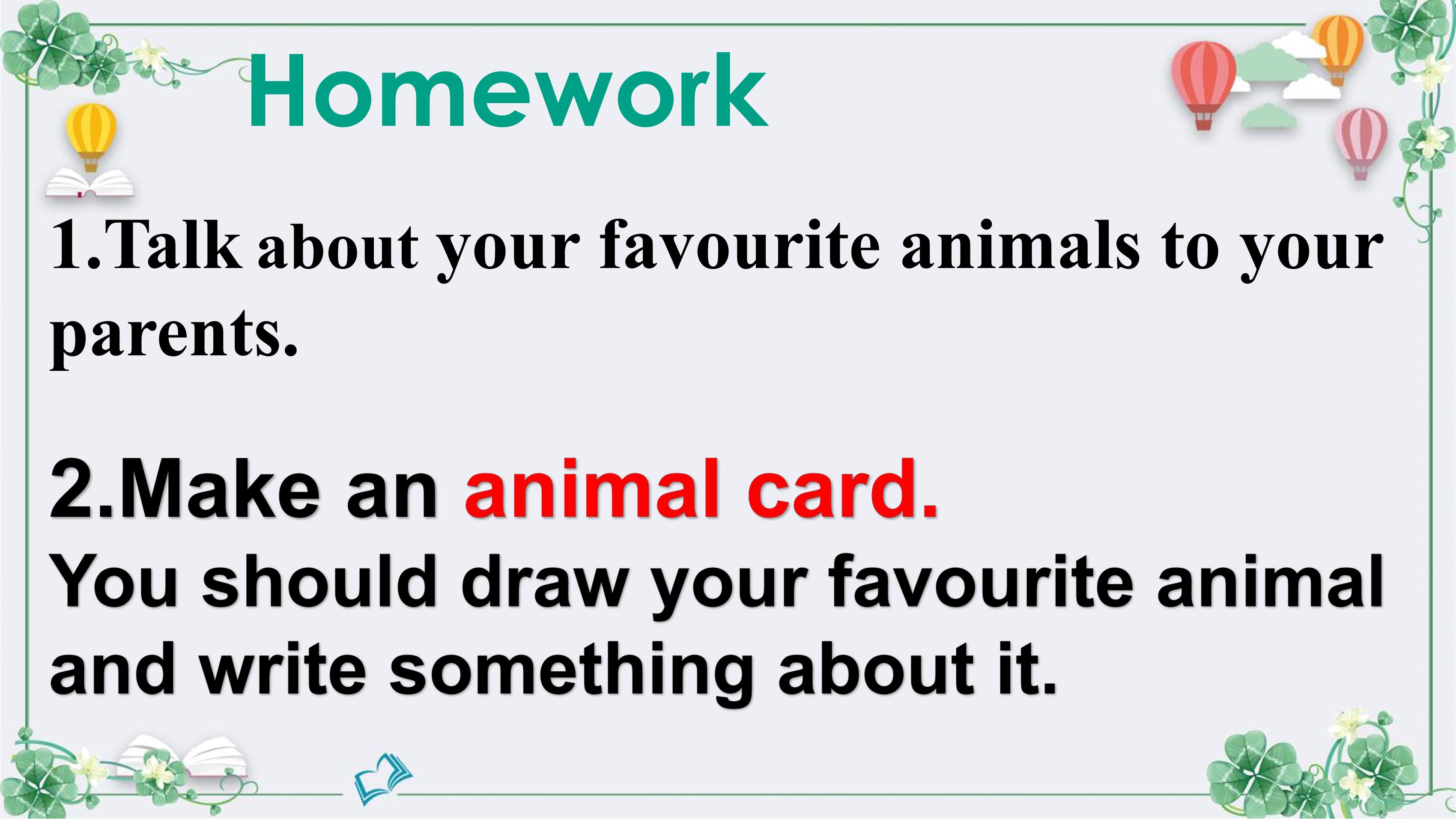 Homework

1.Talk about your favourite animals to your parents.

2.Make an animal card.
You should draw your favourite animal and write something about it.